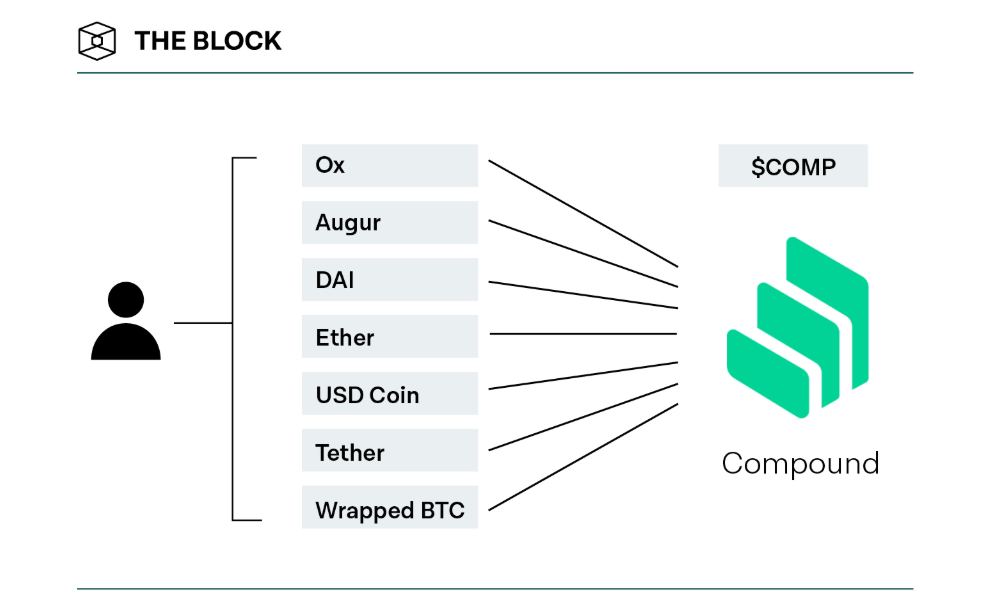 THE BLOCK

Ox

Augur

DAI

Ether

USD Coin

Tether

Wrapped BTC

$COMP

Compound